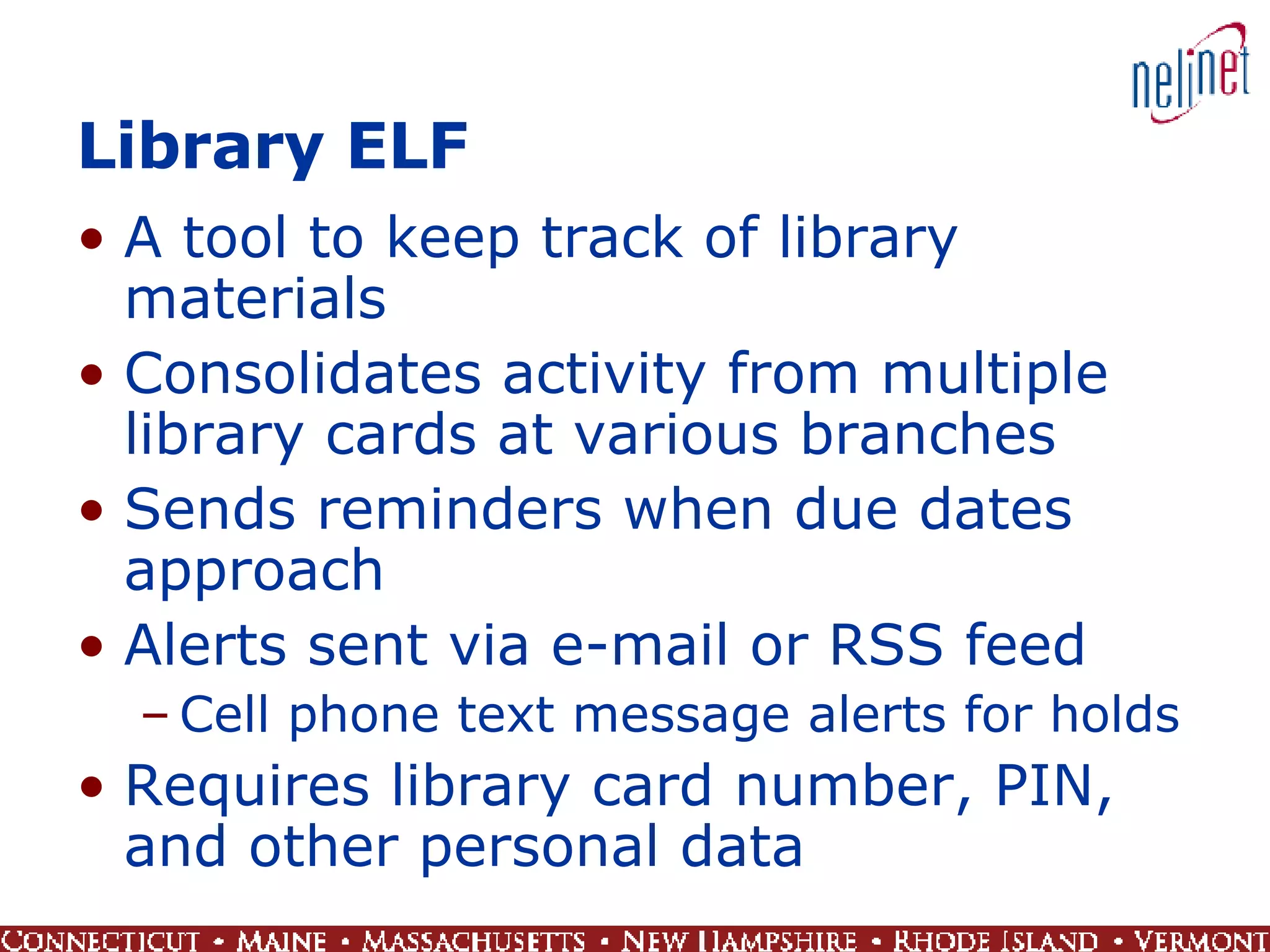 nelinet

Library ELF

• A tool to keep track of library materials
• Consolidates activity from multiple library cards at various branches
• Sends reminders when due dates approach
• Alerts sent via e-mail or RSS feed
– Cell phone text message alerts for holds
• Requires library card number, PIN, and other personal data

CONNECTICUT • MAINE • MASSACHUSETTS • NEW HAMPSHIRE • RHODE ISLAND • VERMONT